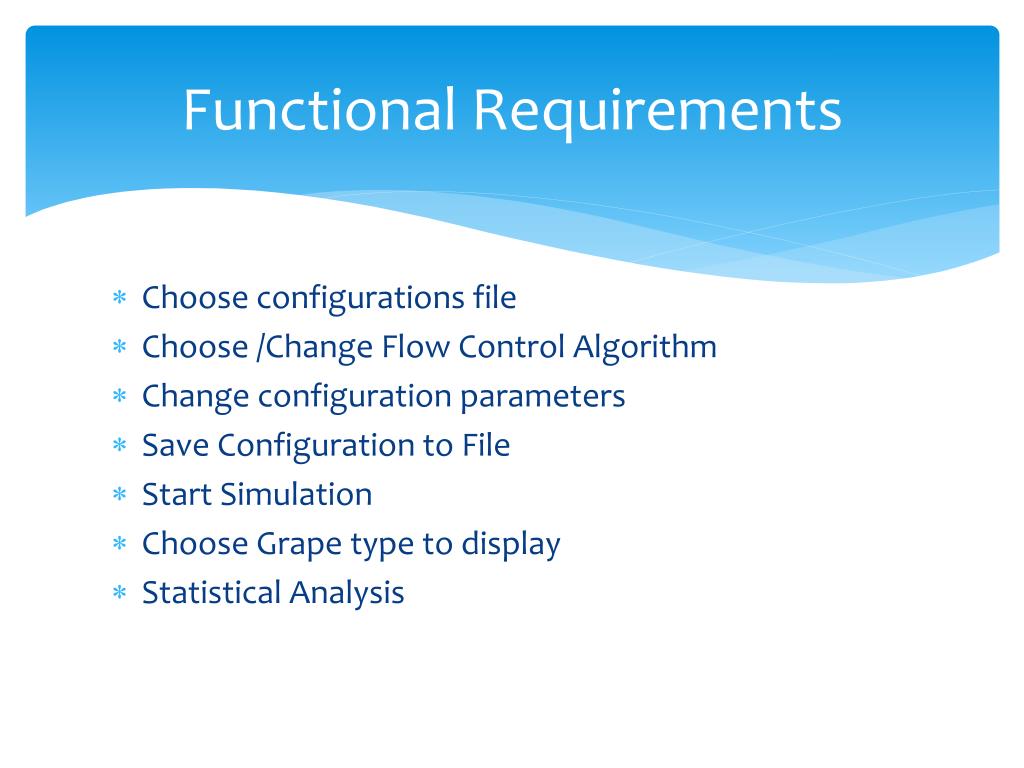 Functional Requirements

* Choose configurations file
* Choose /Change Flow Control Algorithm
* Change configuration parameters
* Save Configuration to File
* Start Simulation
* Choose Grape type to display
* Statistical Analysis